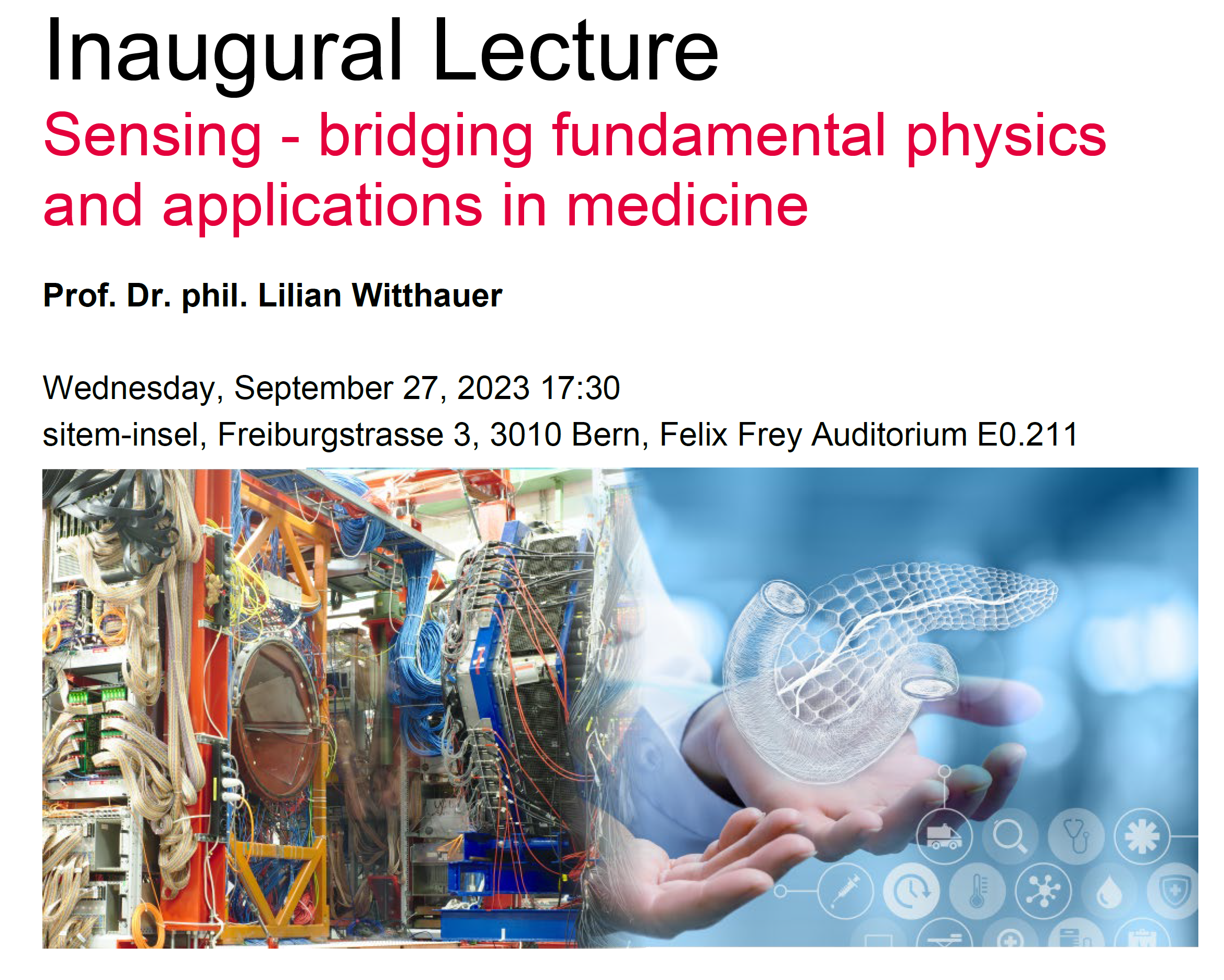 Inaugural Lecture

Sensing - bridging fundamental physics and applications in medicine

Prof. Dr. phil. Lilian Witthauer

Wednesday, September 27, 2023 17:30
sitem-insel, Freiburgstrasse 3, 3010 Bern, Felix Frey Auditorium E0.211